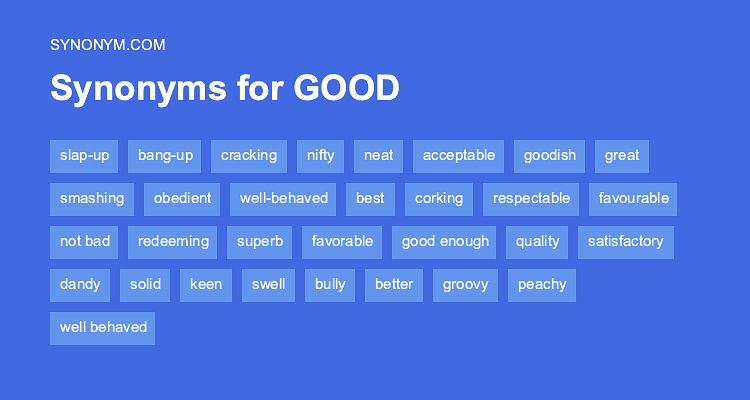 SYNONYM.COM

Synonyms for GOOD

slap-up bang-up cracking nifty neat acceptable goodish great

smashing obedient well-behaved best corking respectable favourable

not bad redeeming superb favorable good enough quality satisfactory

dandy solid keen swell bully better groovy peachy

well behaved